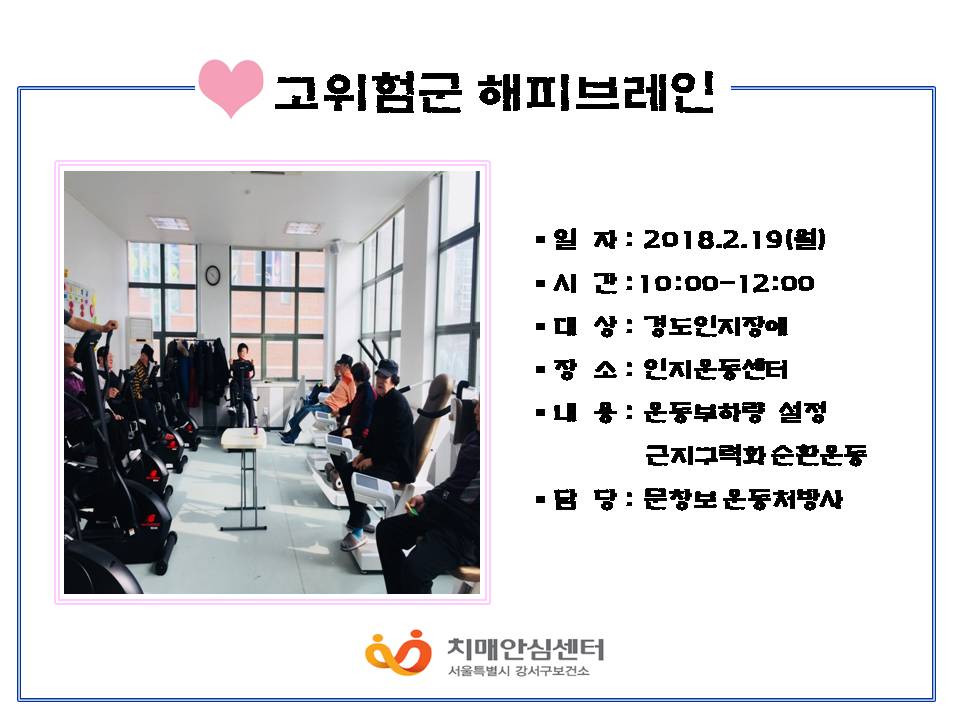 고위험군 해피브레인

▪ 일 자 : 2018.2.19(월)

▪ 시 간 : 10:00-12:00

▪ 대 상 : 경도인지장애

▪ 장 소 : 인지운동센터

▪ 내 용 : 운동부하량 설정
근지구력화 순환운동

▪ 담 당 : 문창보 운동처방사

치매안심센터
서울특별시 강서구보건소